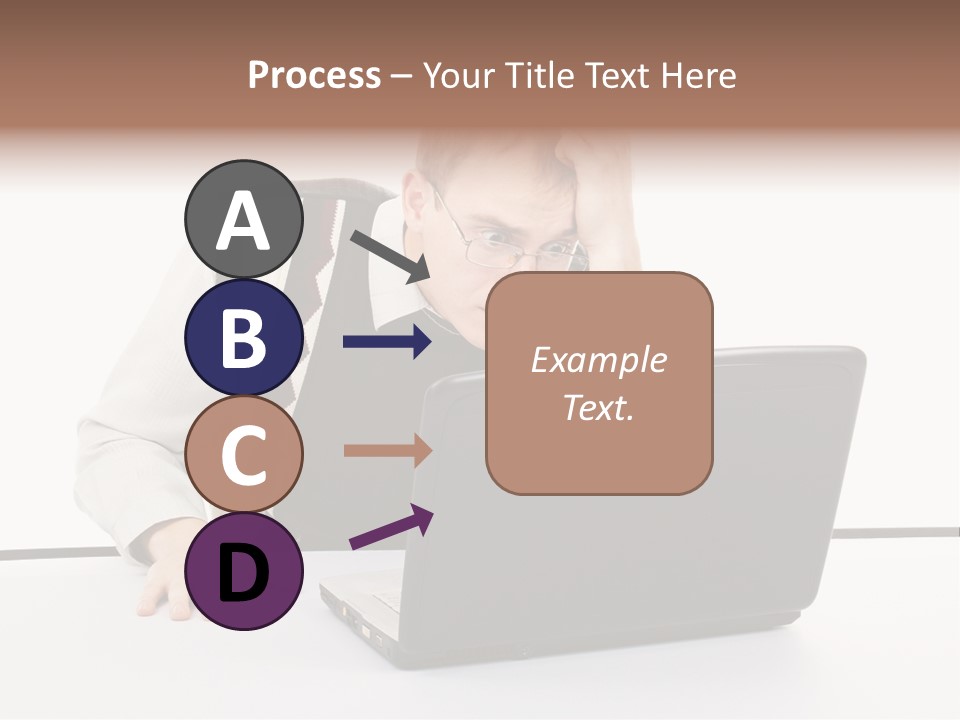 Process – Your Title Text Here

A

B

C

D

Example Text.